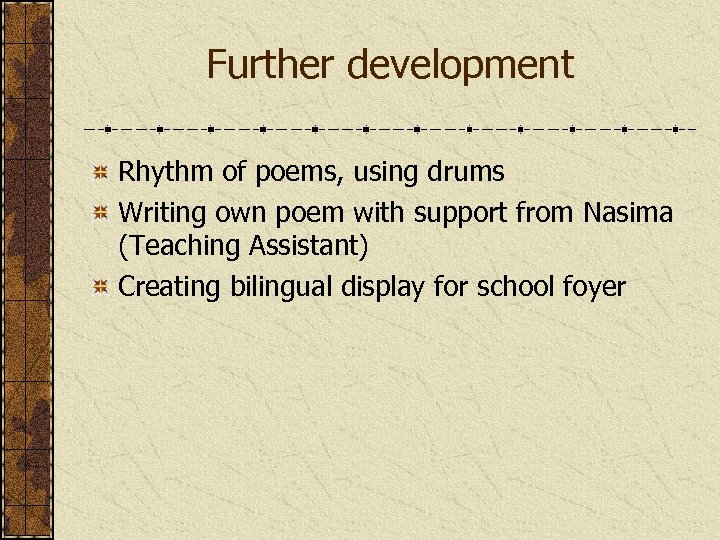 Further development

Rhythm of poems, using drums
Writing own poem with support from Nasima (Teaching Assistant)
Creating bilingual display for school foyer